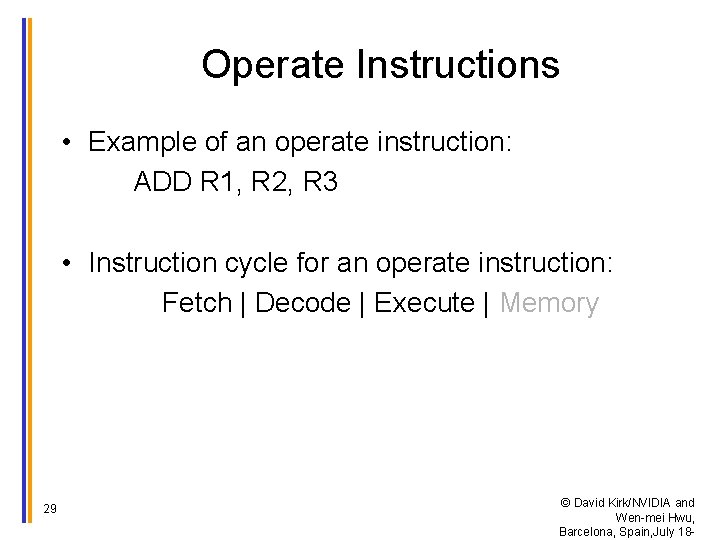 Operate Instructions

• Example of an operate instruction:
ADD R1, R2, R3

• Instruction cycle for an operate instruction:
Fetch | Decode | Execute | Memory

29

© David Kirk/NVIDIA and Wen-mei Hwu, Barcelona, Spain,July 18-